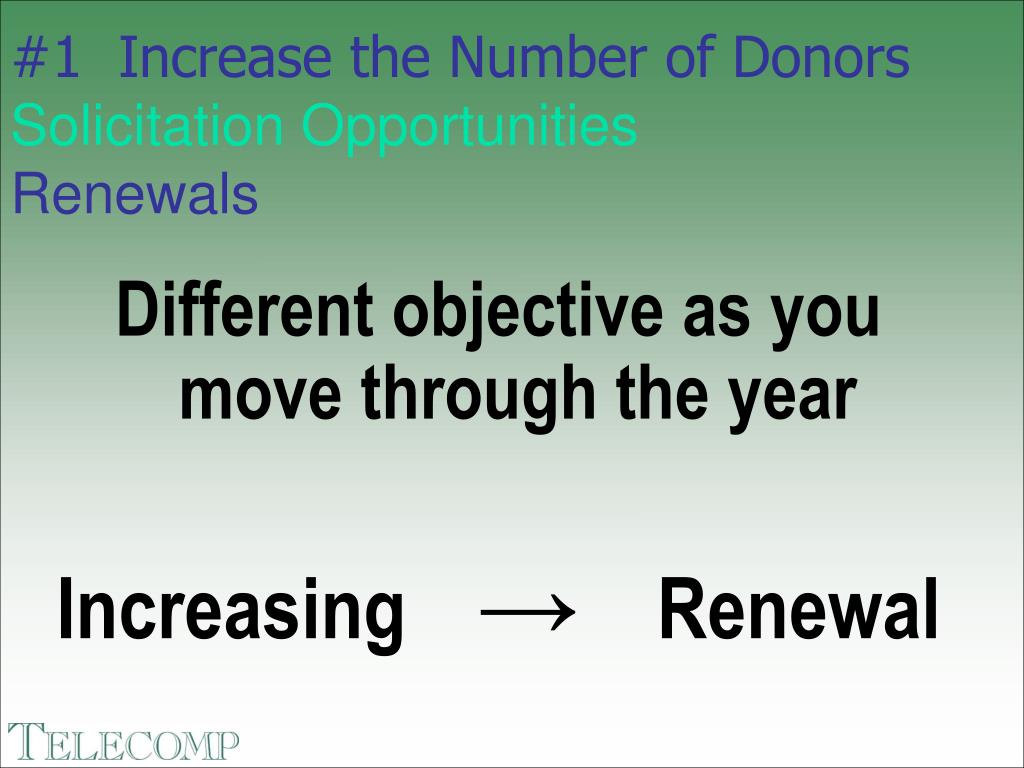 #1 Increase the Number of Donors
Solicitation Opportunities
Renewals

Different objective as you move through the year

Increasing → Renewal

TELECOMP